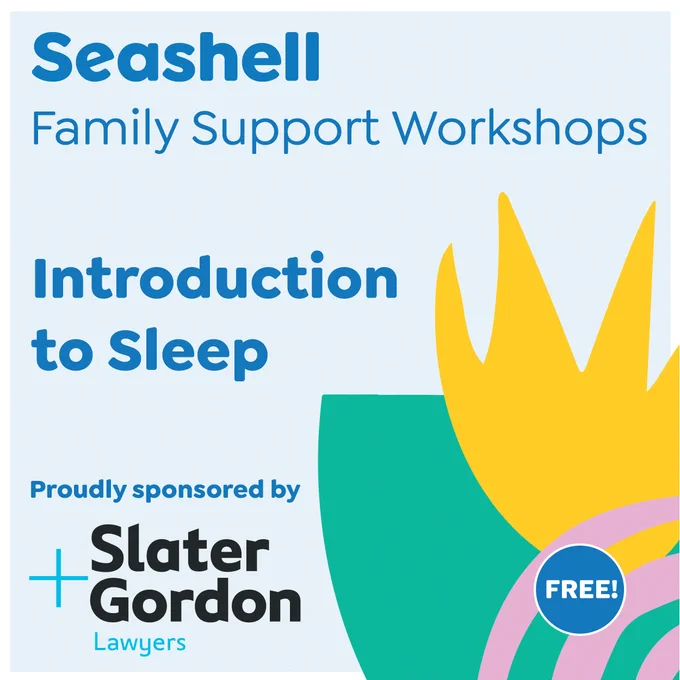 Seashell
Family Support Workshops

Introduction to Sleep

Proudly sponsored by

Slater Gordon
Lawyers

FREE!